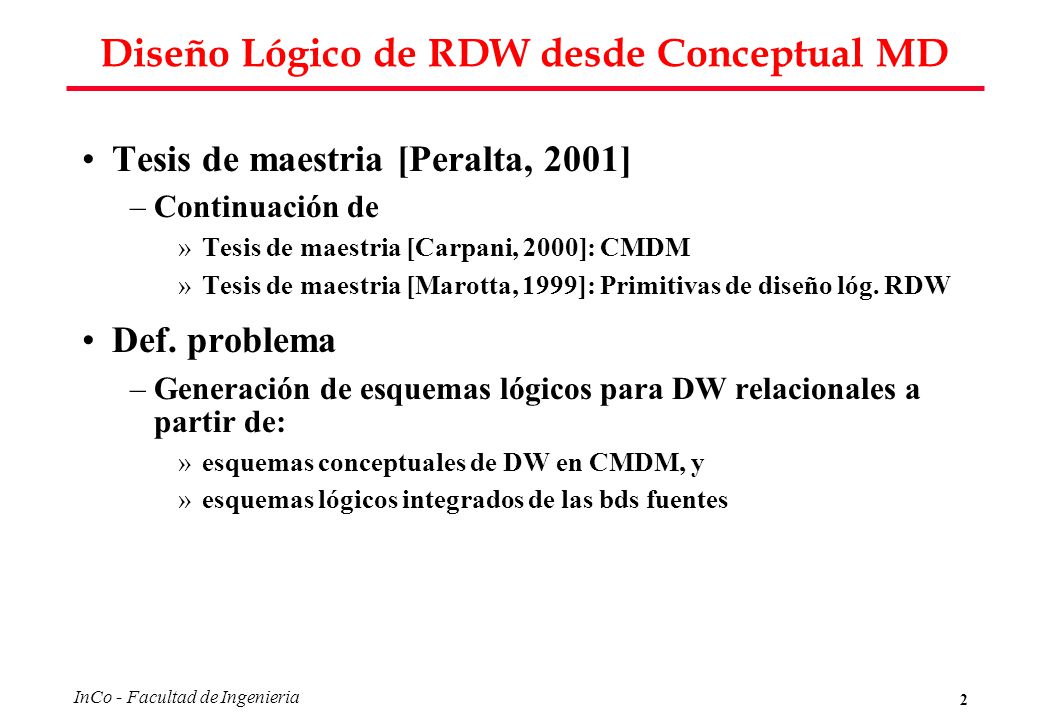 Diseño Lógico de RDW desde Conceptual MD

• Tesis de maestria [Peralta, 2001]
– Continuación de
» Tesis de maestria [Carpani, 2000]: CMDM
» Tesis de maestria [Marotta, 1999]: Primitivas de diseño lóg. RDW

• Def. problema
– Generación de esquemas lógicos para DW relacionales a partir de:
» esquemas conceptuales de DW en CMDM, y
» esquemas lógicos integrados de las bds fuentes

InCo - Facultad de Ingenieria

2